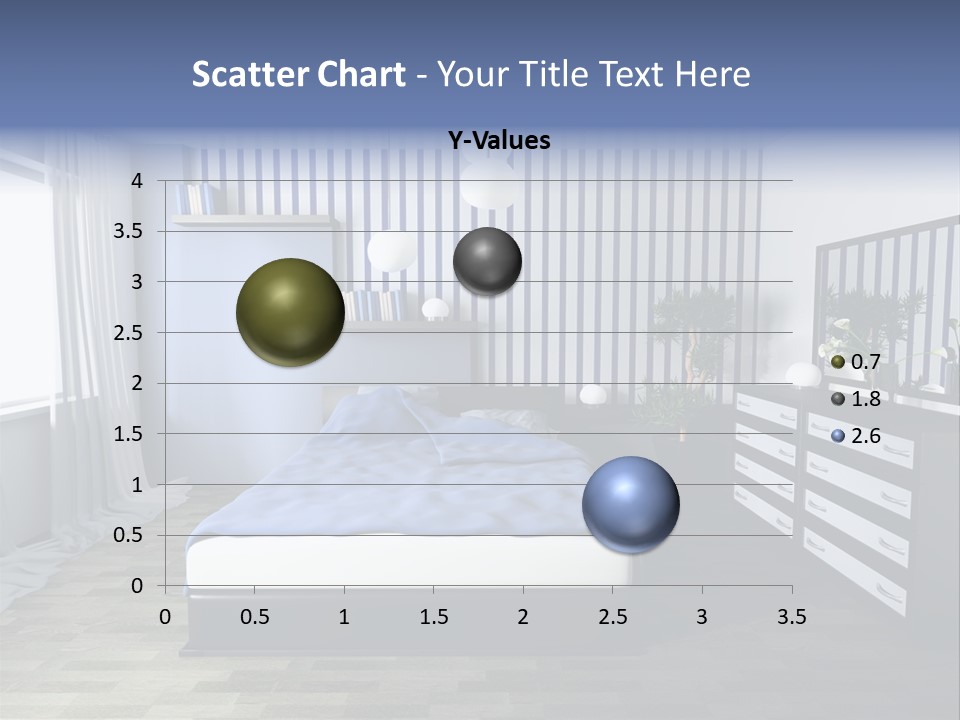 Scatter Chart - Your Title Text Here

Y-Values

4
3.5
3
2.5
2
1.5
1
0.5
0

0 0.5 1 1.5 2 2.5 3 3.5

0.7
1.8
2.6